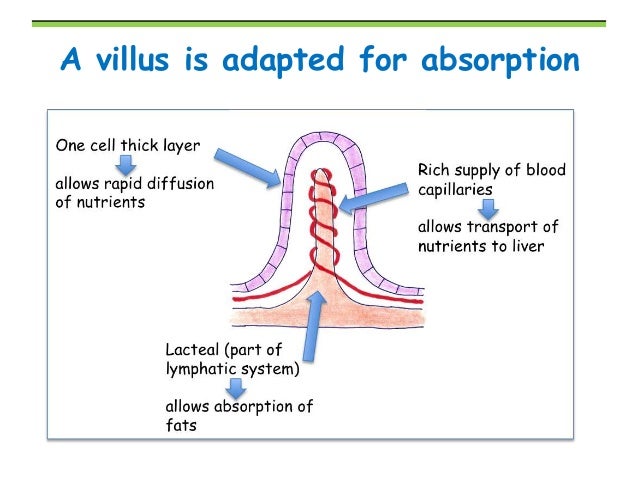 A villus is adapted for absorption

One cell thick layer

allows rapid diffusion of nutrients

Rich supply of blood capillaries

allows transport of nutrients to liver

Lacteal (part of lymphatic system)

allows absorption of fats